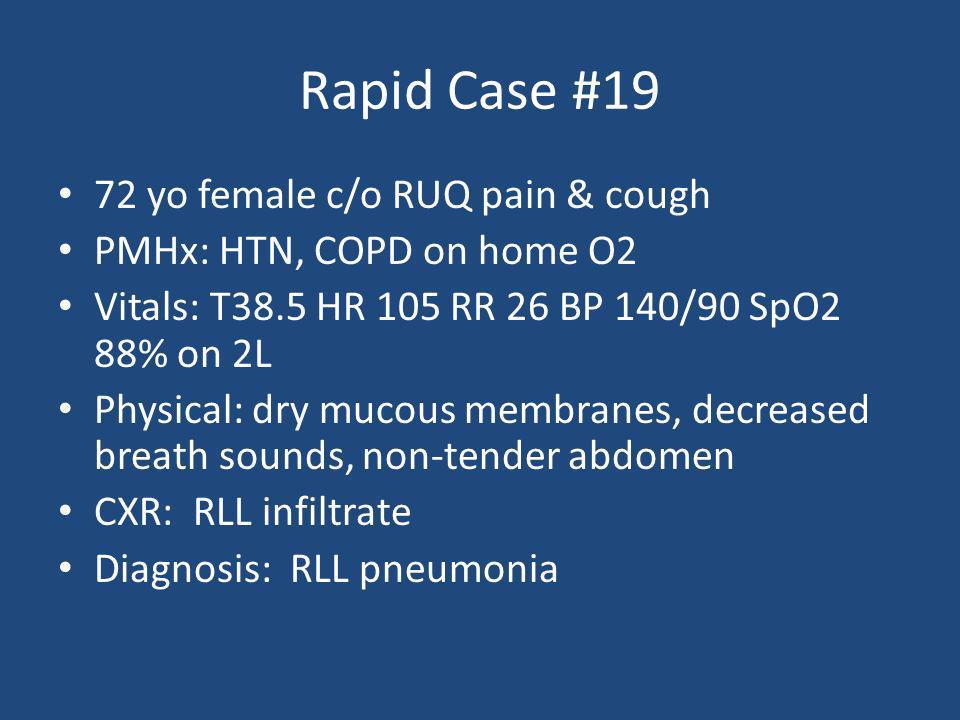 Rapid Case #19

• 72 yo female c/o RUQ pain & cough
• PMHx: HTN, COPD on home O2
• Vitals: T38.5 HR 105 RR 26 BP 140/90 SpO2 88% on 2L
• Physical: dry mucous membranes, decreased breath sounds, non-tender abdomen
• CXR: RLL infiltrate
• Diagnosis: RLL pneumonia